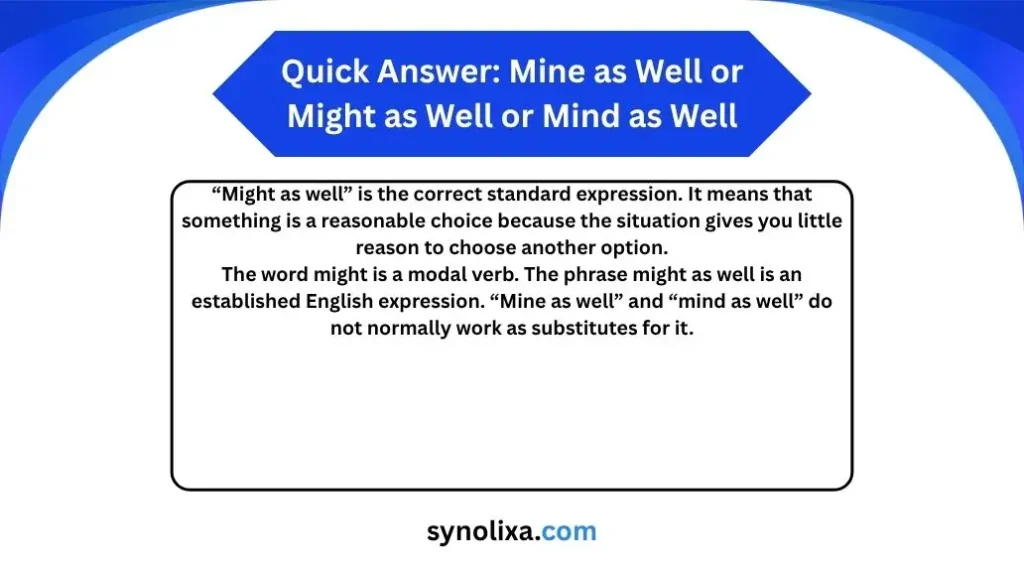 Quick Answer: Mine as Well or Might as Well or Mind as Well

“Might as well” is the correct standard expression. It means that something is a reasonable choice because the situation gives you little reason to choose another option.
The word might is a modal verb. The phrase might as well is an established English expression. “Mine as well” and “mind as well” do not normally work as substitutes for it.

synolixa.com